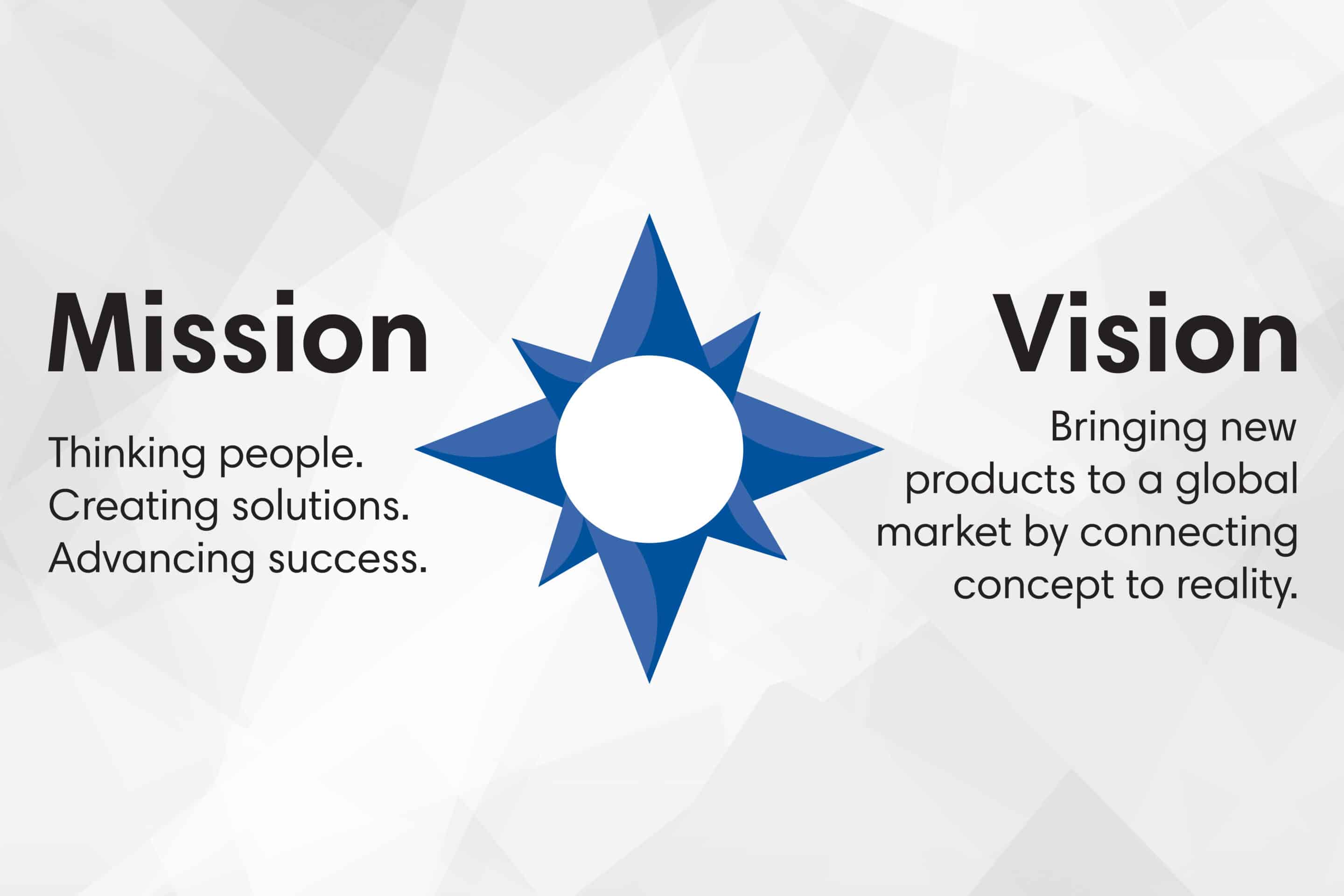 Mission

Thinking people.
Creating solutions.
Advancing success.

Vision

Bringing new products to a global market by connecting concept to reality.